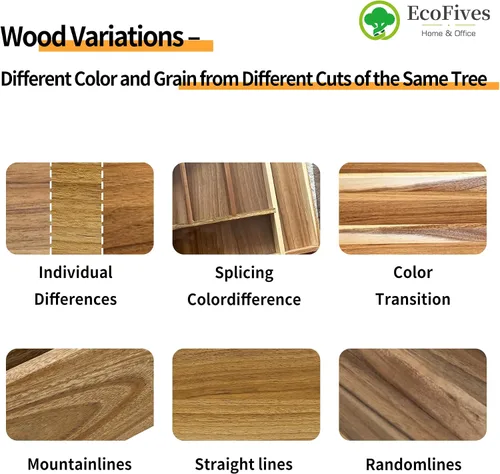 EcoFives
Home & Office

Wood Variations –

Different Color and Grain from Different Cuts of the Same Tree

Individual Differences

Splicing Colordifference

Color Transition

Mountainlines

Straight lines

Randomlines